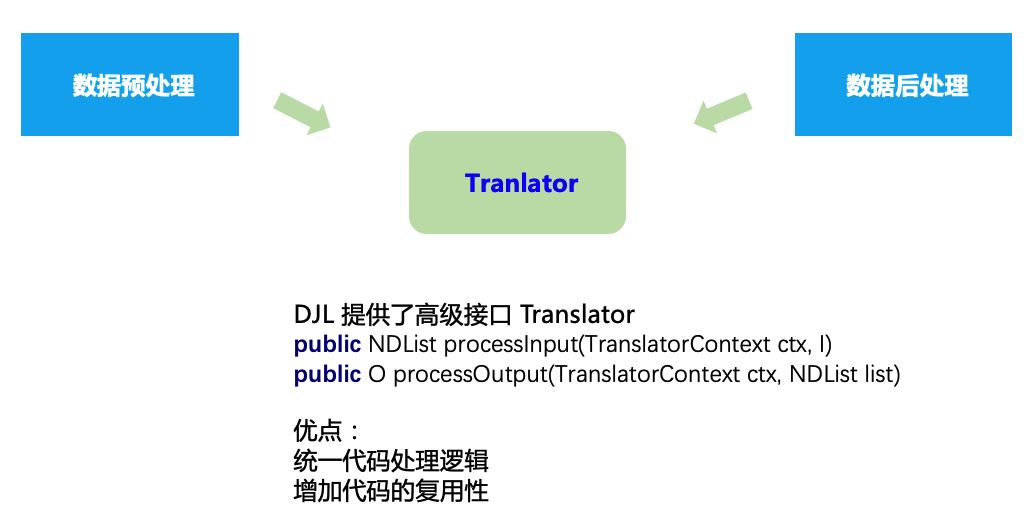 数据预处理

数据后处理

Tranlator

DJL 提供了高级接口 Translator
public NDList processInput(TranslatorContext ctx, I)
public O processOutput(TranslatorContext ctx, NDList list)

优点：
统一代码处理逻辑
增加代码的复用性